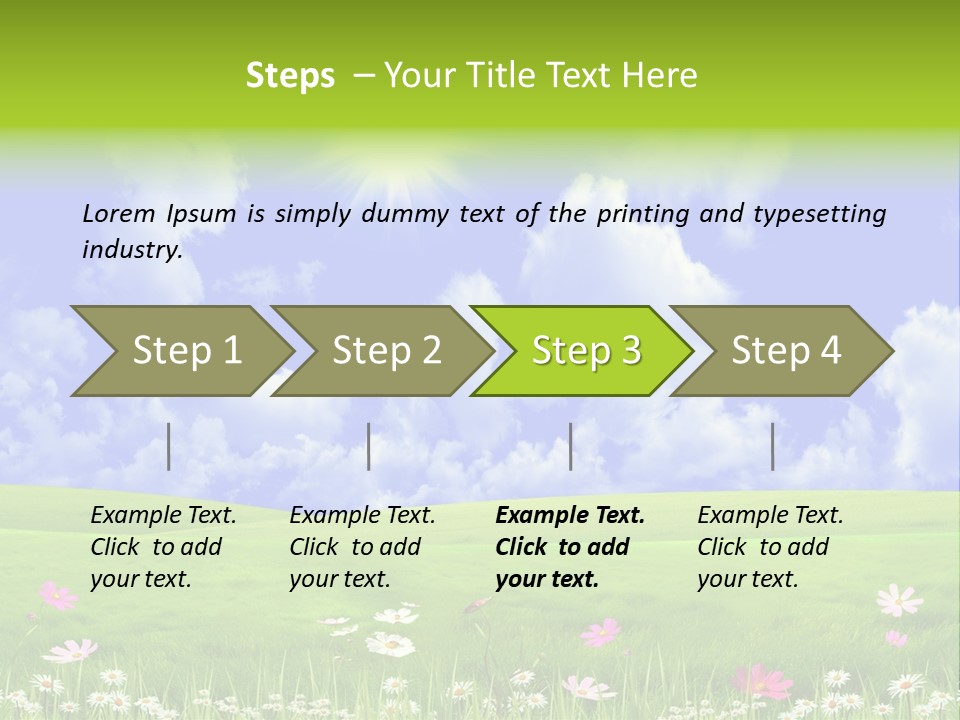 Steps – Your Title Text Here

Lorem Ipsum is simply dummy text of the printing and typesetting industry.

Step 1

Step 2

Step 3

Step 4

Example Text. Click to add your text.

Example Text. Click to add your text.

Example Text. Click to add your text.

Example Text. Click to add your text.